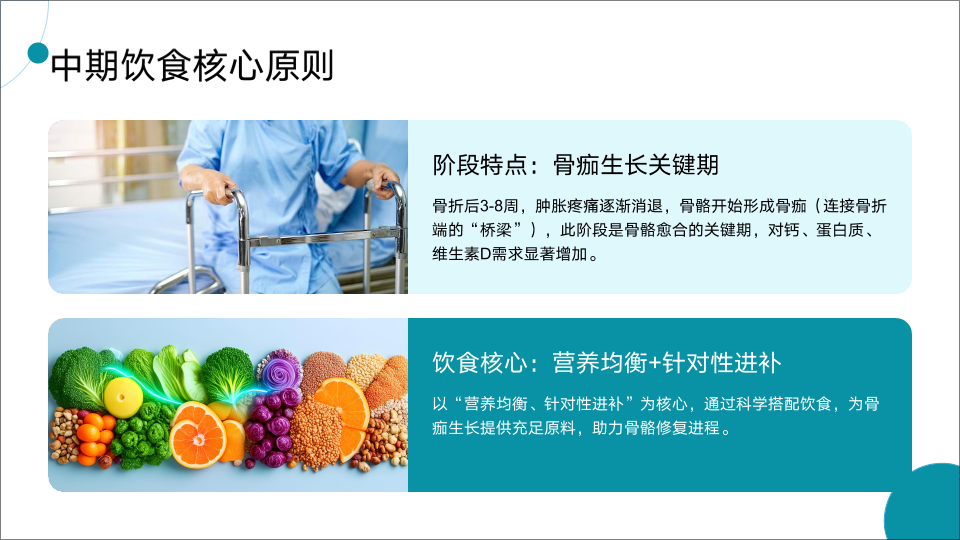 中期饮食核心原则

阶段特点：骨痂生长关键期

骨折后3-8周，肿胀疼痛逐渐消退，骨骼开始形成骨痂（连接骨折端的“桥梁”），此阶段是骨骼愈合的关键期，对钙、蛋白质、维生素D需求显著增加。

饮食核心：营养均衡+针对性进补

以“营养均衡、针对性进补”为核心，通过科学搭配饮食，为骨痂生长提供充足原料，助力骨骼修复进程。